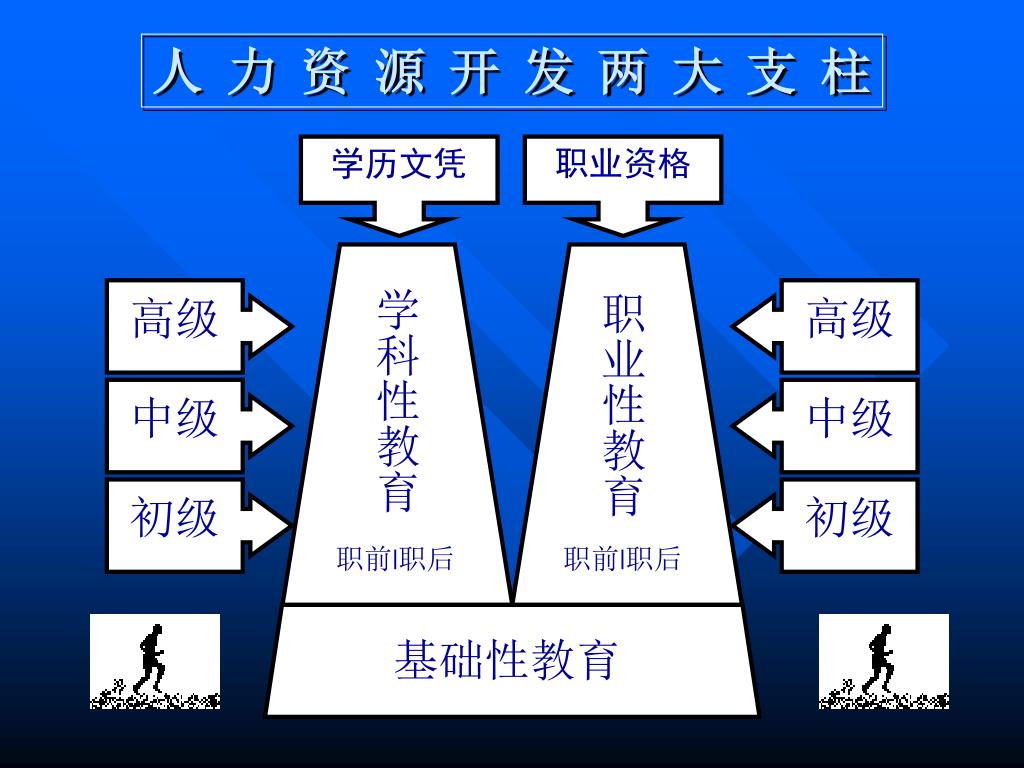 人力资源开发两大支柱

学历文凭

职业资格

高级

中级

初级

学科性教育

职前|职后

职业性教育

职前|职后

高级

中级

初级

基础性教育